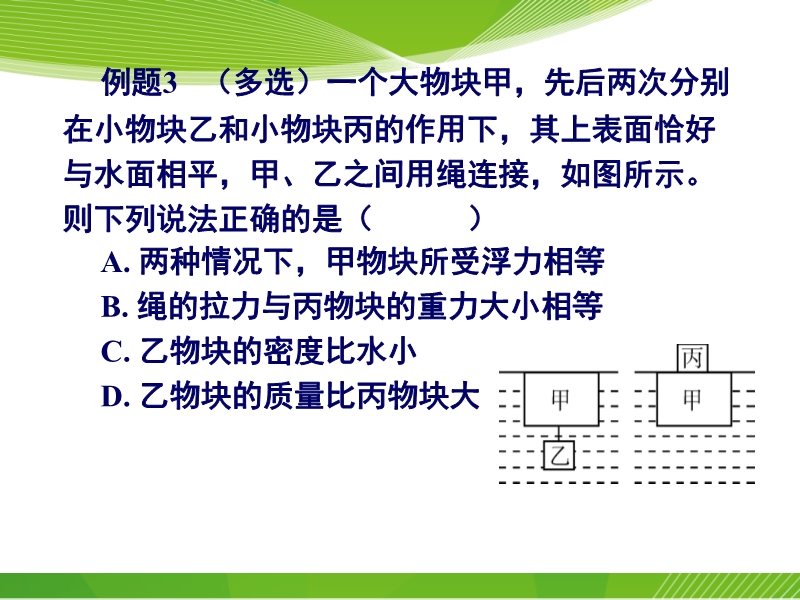 例题3 （多选）一个大物块甲，先后两次分别在小物块乙和小物块丙的作用下，其上表面恰好与水面相平，甲、乙之间用绳连接，如图所示。则下列说法正确的是（　　）

A. 两种情况下，甲物块所受浮力相等

B. 绳的拉力与丙物块的重力大小相等

C. 乙物块的密度比水小

D. 乙物块的质量比丙物块大

甲

乙

丙

甲